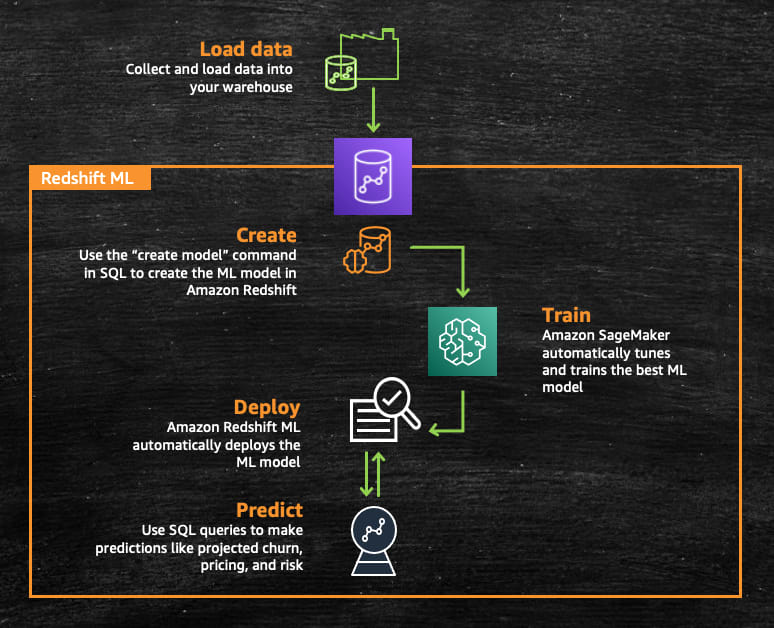 Load data
Collect and load data into your warehouse

Redshift ML

Create
Use the “create model” command in SQL to create the ML model in Amazon Redshift

Train
Amazon SageMaker automatically tunes and trains the best ML model

Deploy
Amazon Redshift ML automatically deploys the ML model

Predict
Use SQL queries to make predictions like projected churn, pricing, and risk